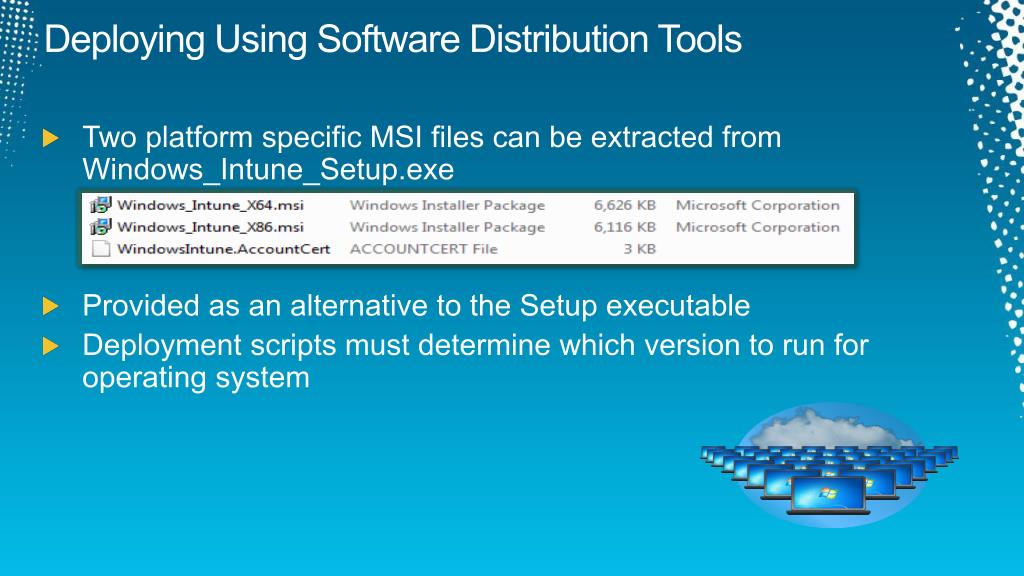 Deploying Using Software Distribution Tools

Two platform specific MSI files can be extracted from Windows_Intune_Setup.exe

| Windows_Intune_X64.msi | Windows Installer Package | 6,626 KB | Microsoft Corporation |
|---|---|---|---|
| Windows_Intune_X86.msi | Windows Installer Package | 6,116 KB | Microsoft Corporation |
| WindowsIntune.AccountCert | ACCOUNTCERT File | 3 KB | |

Provided as an alternative to the Setup executable

Deployment scripts must determine which version to run for operating system